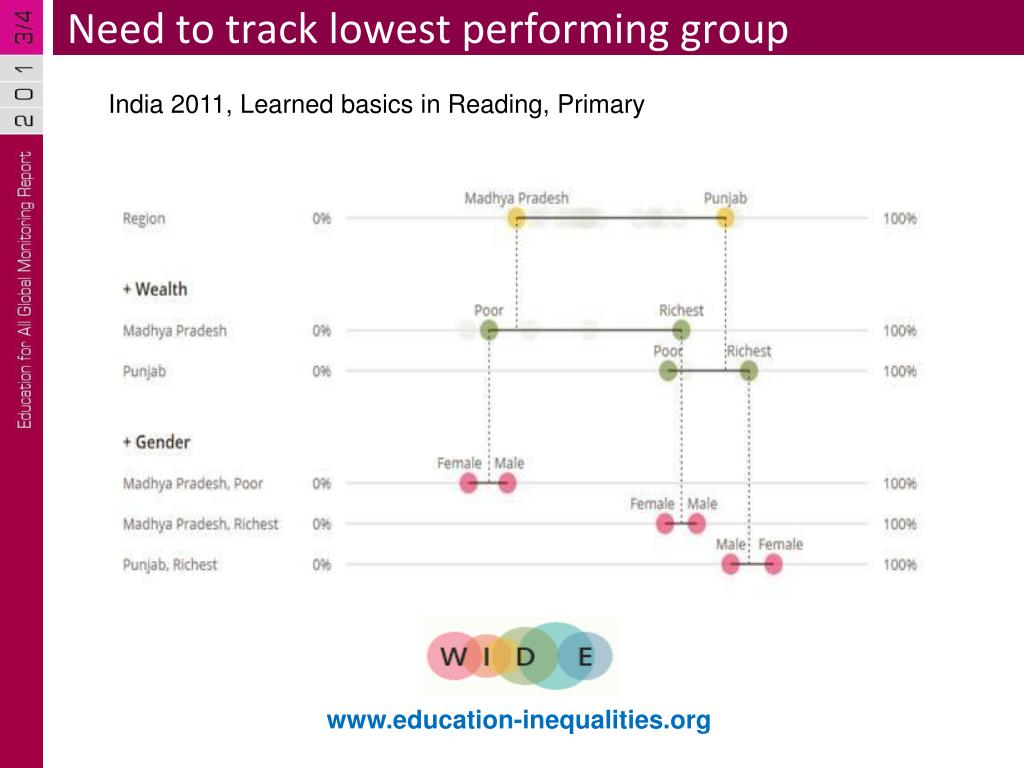 2013/4

Education for All Global Monitoring Report

Need to track lowest performing group

India 2011, Learned basics in Reading, Primary

Madhya Pradesh
Punjab
Region 0% 100%

+ Wealth

Poor
Richest
Madhya Pradesh 0% 100%
Poor
Richest
Punjab 0% 100%

+ Gender

Female
Male
Madhya Pradesh, Poor 0% 100%
Female
Male
Madhya Pradesh, Richest 0% 100%
Male
Female
Punjab, Richest 0% 100%

WIDE

www.education-inequalities.org